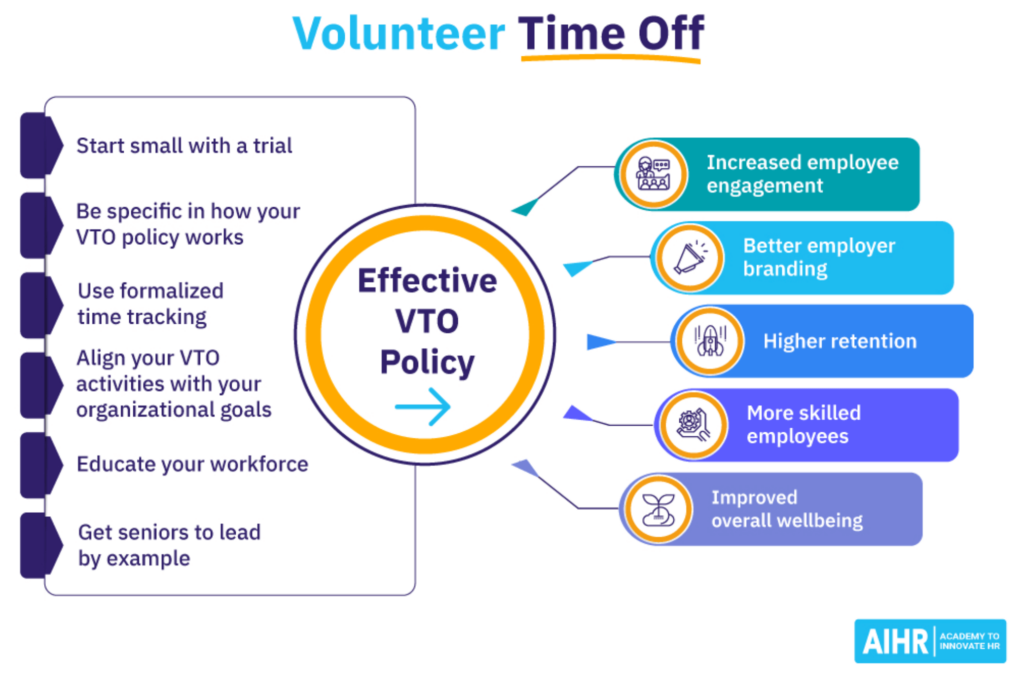 Volunteer Time Off

Start small with a trial

Be specific in how your VTO policy works

Use formalized time tracking

Align your VTO activities with your organizational goals

Educate your workforce

Get seniors to lead by example

Effective VTO Policy

Increased employee engagement

Better employer branding

Higher retention

More skilled employees

Improved overall wellbeing

AIHR ACADEMY TO INNOVATE HR